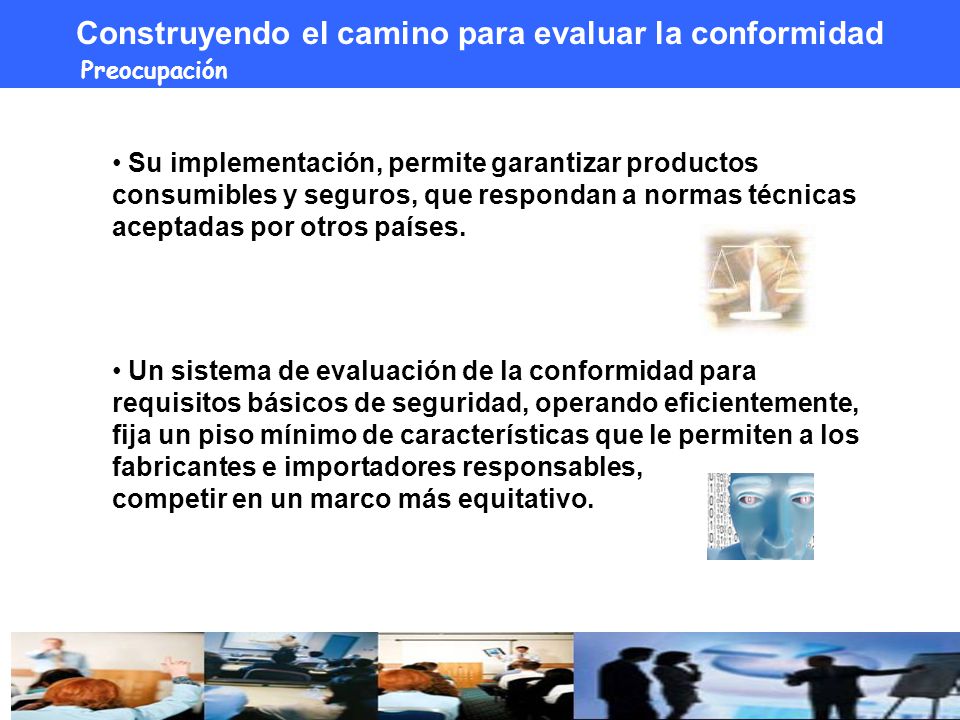 Construyendo el camino para evaluar la conformidad
Preocupación

• Su implementación, permite garantizar productos consumibles y seguros, que respondan a normas técnicas aceptadas por otros países.

• Un sistema de evaluación de la conformidad para requisitos básicos de seguridad, operando eficientemente, fija un piso mínimo de características que le permiten a los fabricantes e importadores responsables, competir en un marco más equitativo.